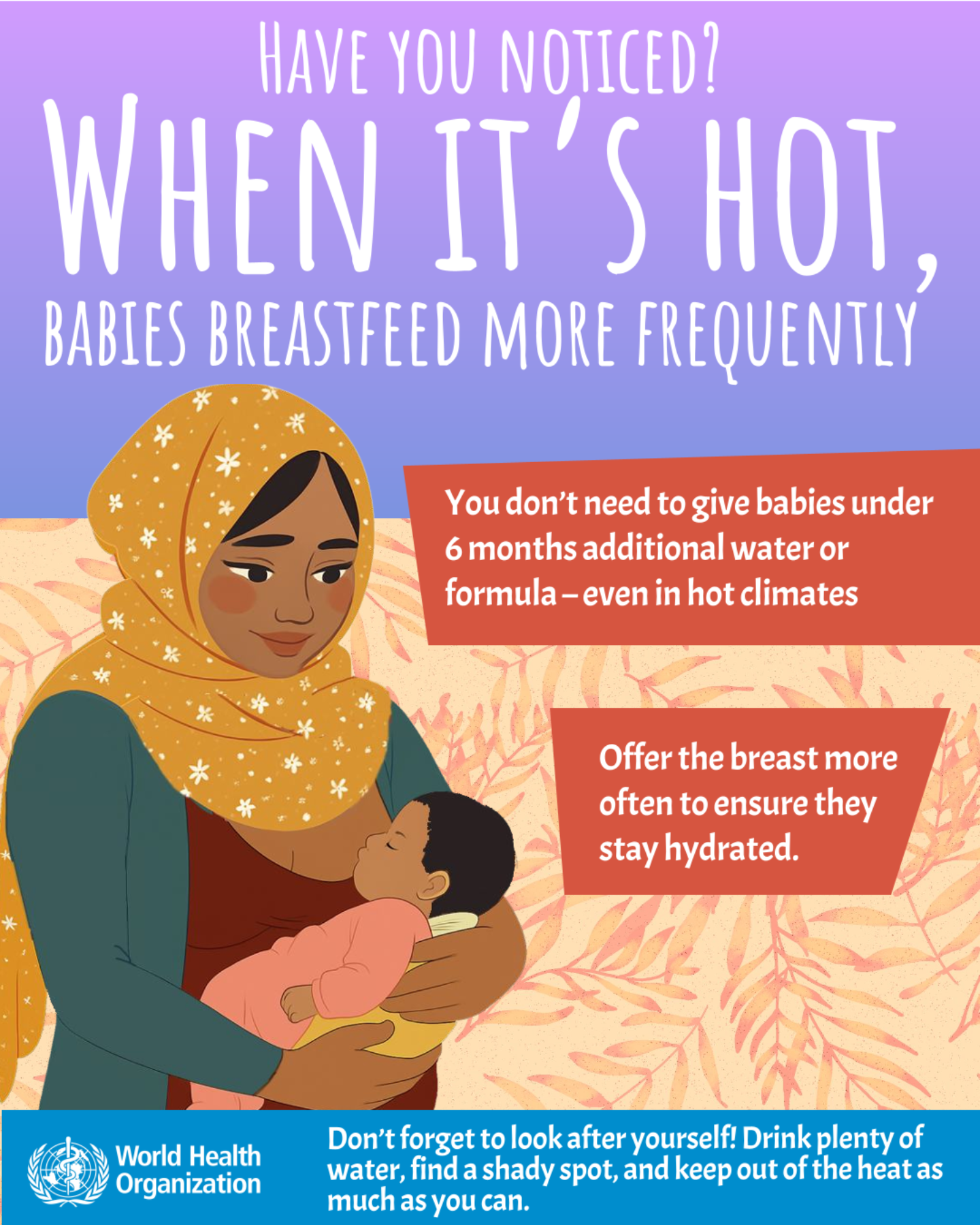 HAVE YOU NOTICED?

WHEN IT'S HOT, BABIES BREASTFEED MORE FREQUENTLY

You don't need to give babies under 6 months additional water or formula – even in hot climates

Offer the breast more often to ensure they stay hydrated.

World Health Organization

Don't forget to look after yourself! Drink plenty of water, find a shady spot, and keep out of the heat as much as you can.